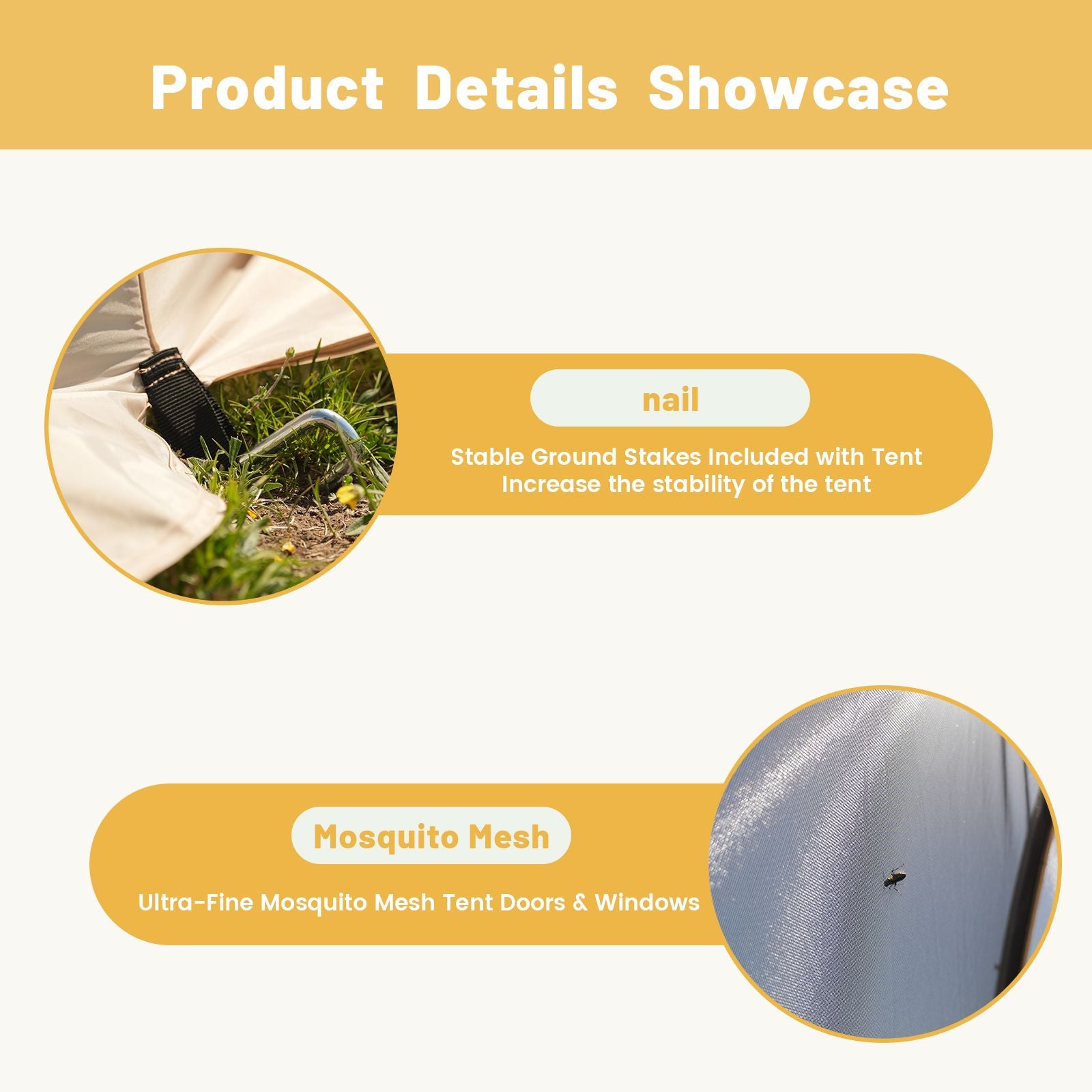 Product Details Showcase

nail

Stable Ground Stakes Included with Tent
Increase the stability of the tent

Mosquito Mesh

Ultra-Fine Mosquito Mesh Tent Doors & Windows